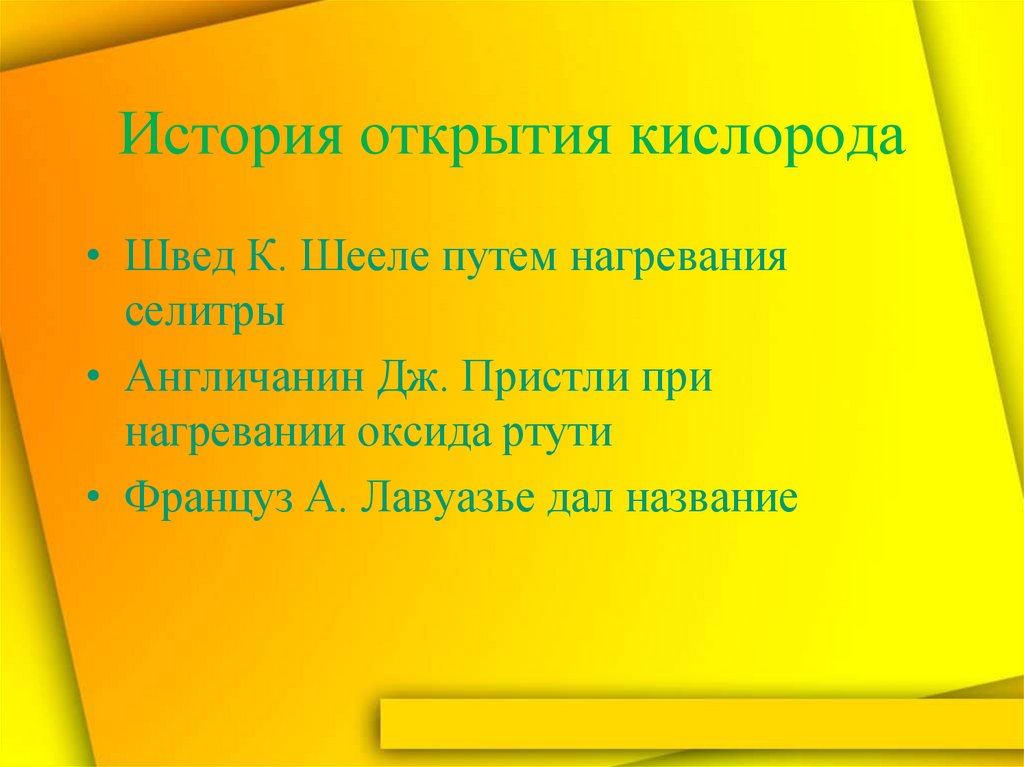 История открытия кислорода

• Швед К. Шееле путем нагревания селитры
• Англичанин Дж. Пристли при нагревании оксида ртути
• Француз А. Лавуазье дал название